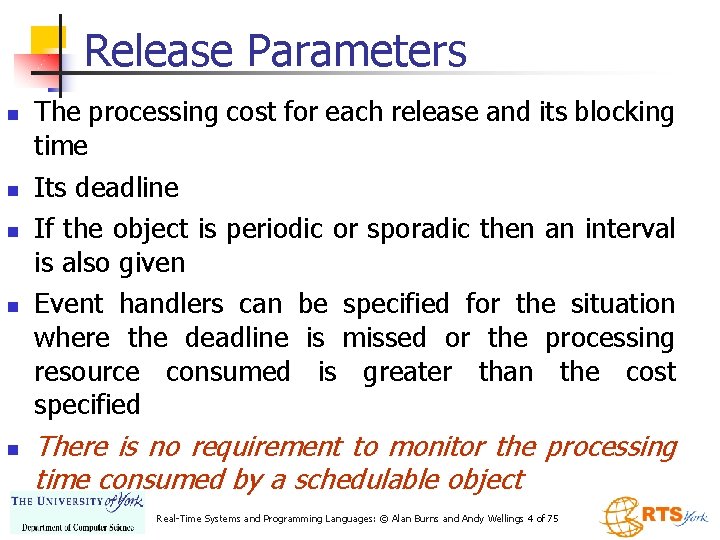 Release Parameters

- The processing cost for each release and its blocking time
- Its deadline
- If the object is periodic or sporadic then an interval is also given
- Event handlers can be specified for the situation where the deadline is missed or the processing resource consumed is greater than the cost specified
- There is no requirement to monitor the processing time consumed by a schedulable object

THE UNIVERSITY of York
Department of Computer Science

Real-Time Systems and Programming Languages: © Alan Burns and Andy Wellings 4 of 75

RTS York